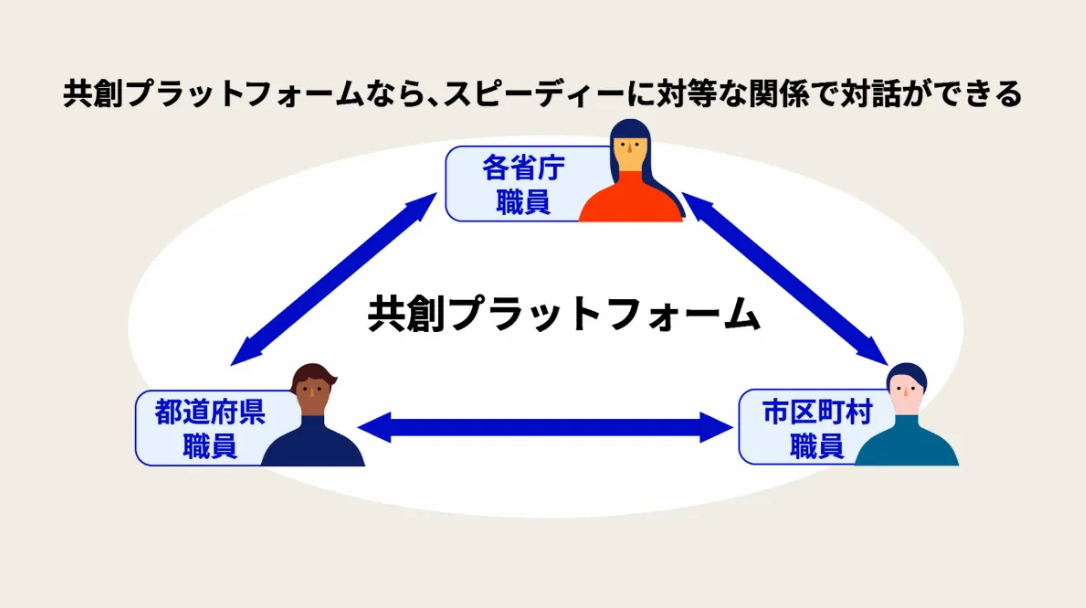 共創プラットフォームなら、スピーディーに対等な関係で対話ができる

各省庁
職員

共創プラットフォーム

都道府県
職員

市区町村
職員